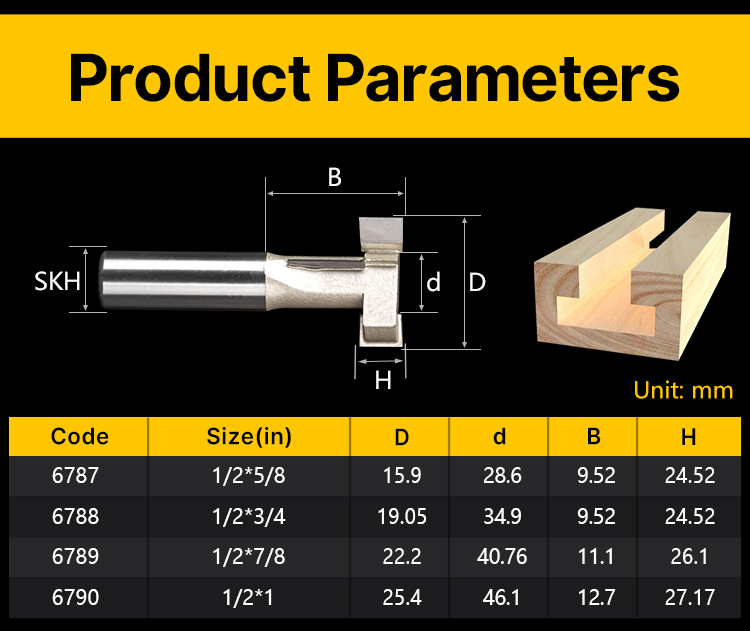 Product Parameters

B

SKH

d

D

H

Unit: mm

| Code | Size(in) | D | d | B | H |
|---|---|---|---|---|---|
| 6787 | 1/2*5/8 | 15.9 | 28.6 | 9.52 | 24.52 |
| 6788 | 1/2*3/4 | 19.05 | 34.9 | 9.52 | 24.52 |
| 6789 | 1/2*7/8 | 22.2 | 40.76 | 11.1 | 26.1 |
| 6790 | 1/2*1 | 25.4 | 46.1 | 12.7 | 27.17 |